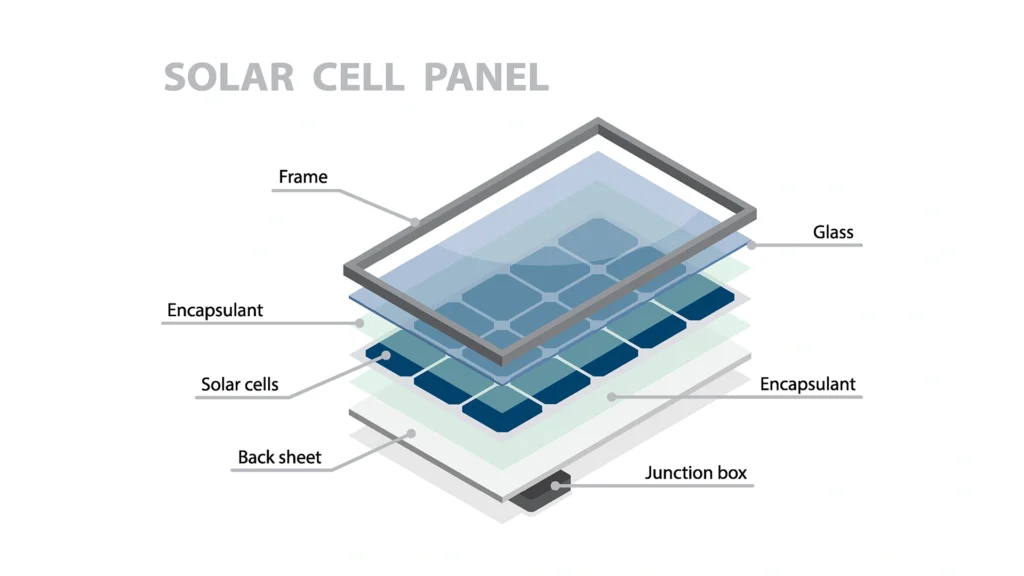 SOLAR CELL PANEL

Frame

Glass

Encapsulant

Solar cells

Encapsulant

Back sheet

Junction box